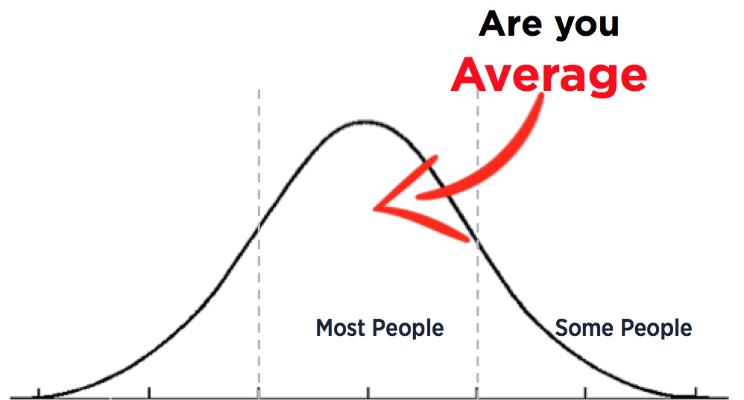 Are you
Average

Most People

Some People